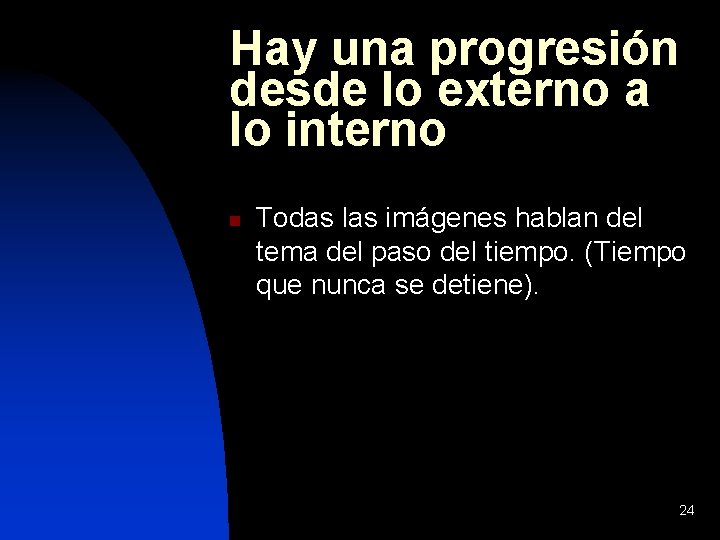 Hay una progresión desde lo externo a lo interno

Todas las imágenes hablan del tema del paso del tiempo. (Tiempo que nunca se detiene).

24